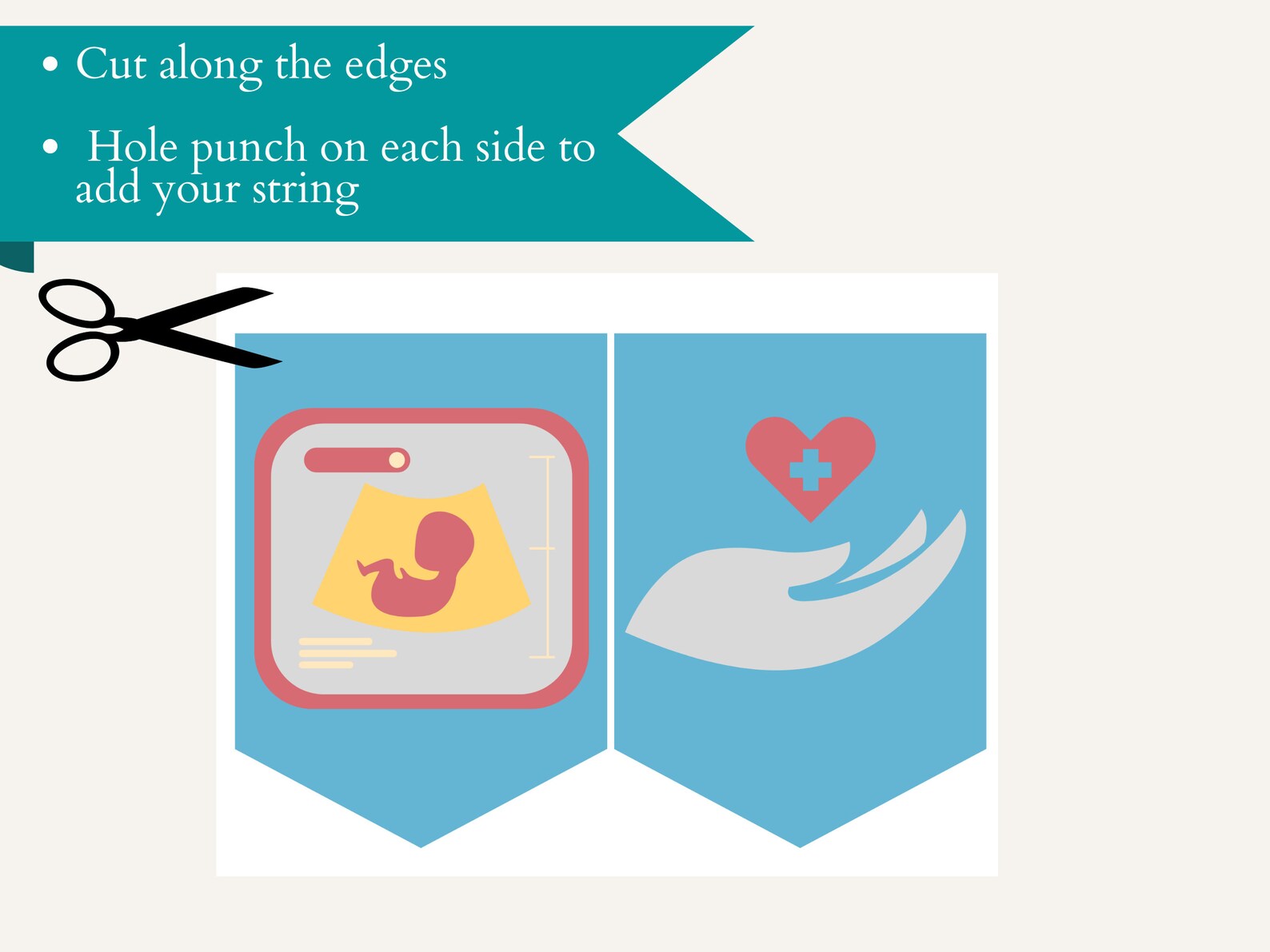 • Cut along the edges

• Hole punch on each side to add your string